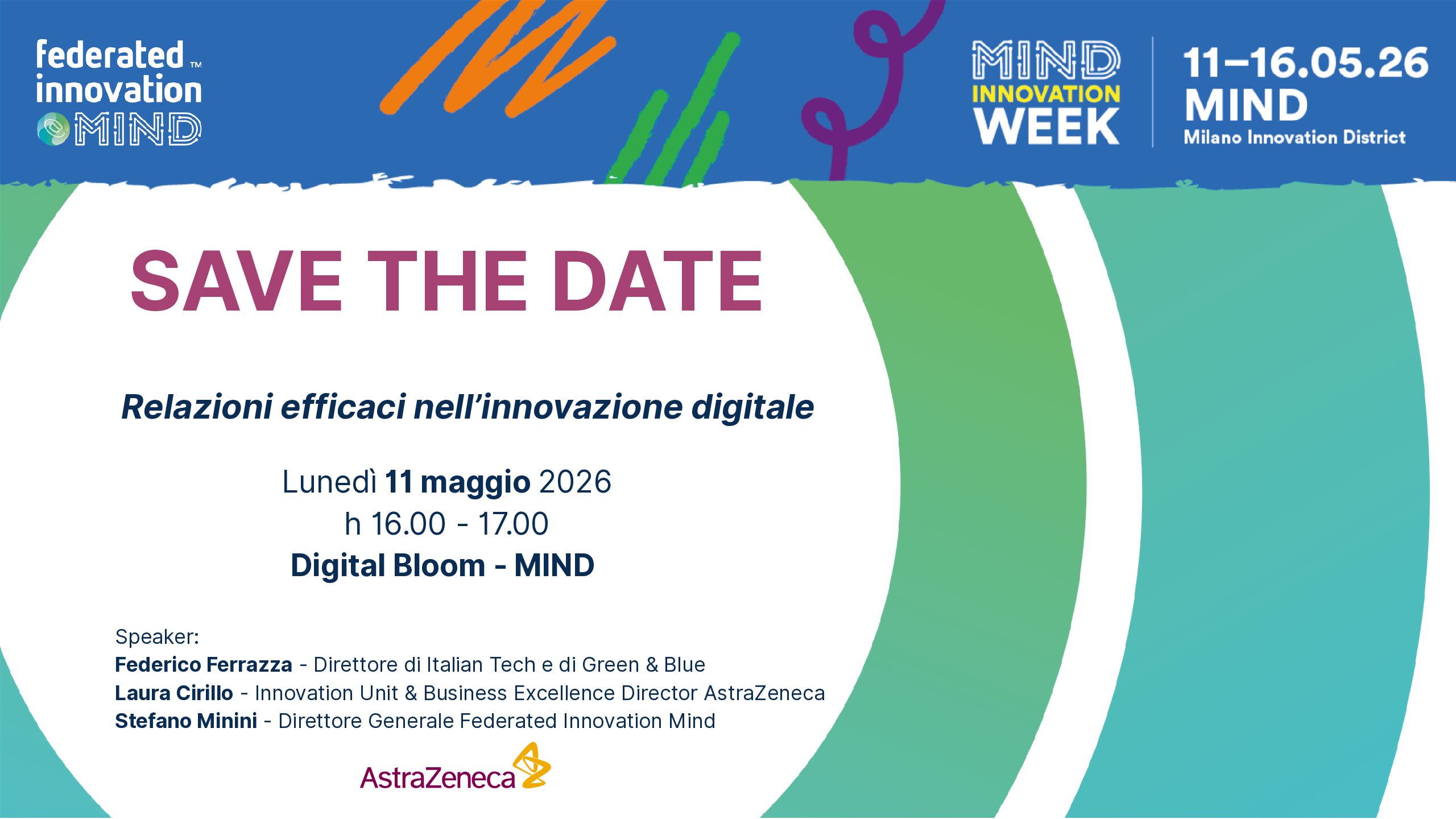 federated™ innovation MIND

MIND INNOVATION WEEK

11–16.05.26
MIND
Milano Innovation District

SAVE THE DATE

Relazioni efficaci nell'innovazione digitale

Lunedì 11 maggio 2026
h 16.00 - 17.00
Digital Bloom - MIND

Speaker:
Federico Ferrazza - Direttore di Italian Tech e di Green & Blue
Laura Cirillo - Innovation Unit & Business Excellence Director AstraZeneca
Stefano Minini - Direttore Generale Federated Innovation Mind

AstraZeneca